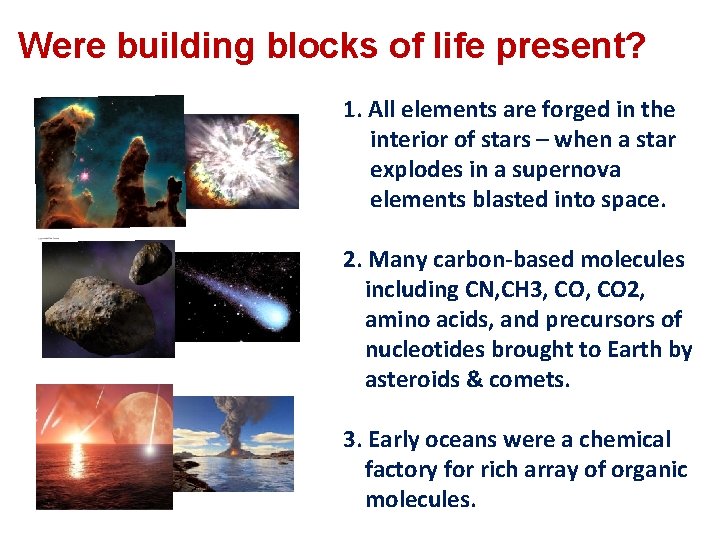 Were building blocks of life present?

1. All elements are forged in the interior of stars – when a star explodes in a supernova elements blasted into space.

2. Many carbon-based molecules including CN,CH3, CO, CO2, amino acids, and precursors of nucleotides brought to Earth by asteroids & comets.

3. Early oceans were a chemical factory for rich array of organic molecules.